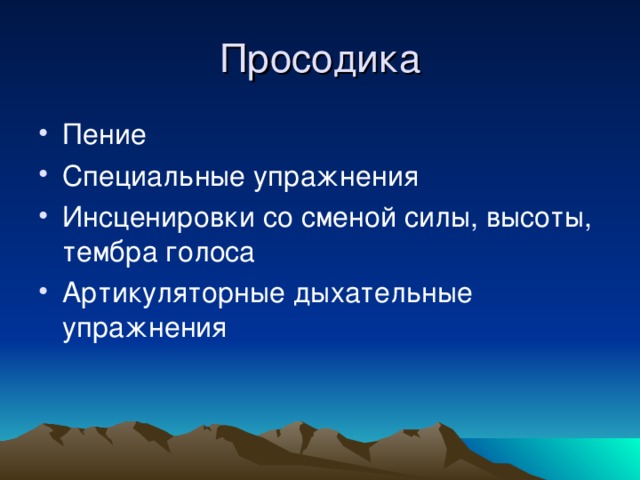 Просодика

• Пение
• Специальные упражнения
• Инсценировки со сменой силы, высоты, тембра голоса
• Артикуляторные дыхательные упражнения